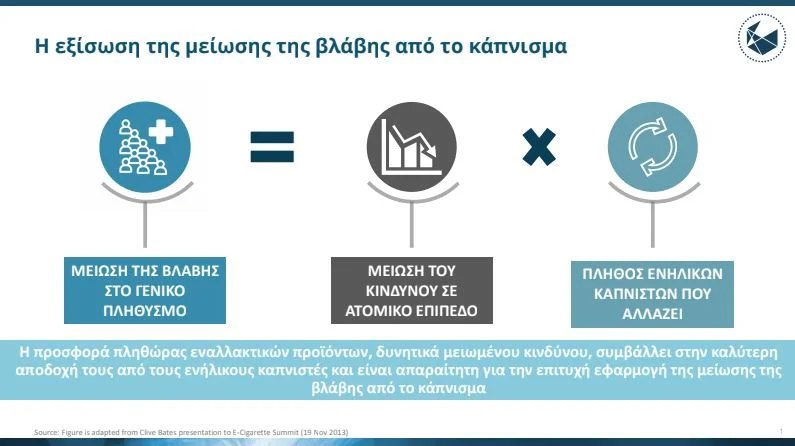 Η εξίσωση της μείωσης της βλάβης από το κάπνισμα

ΜΕΙΩΣΗ ΤΗΣ ΒΛΑΒΗΣ ΣΤΟ ΓΕΝΙΚΟ ΠΛΗΘΥΣΜΟ

ΜΕΙΩΣΗ ΤΟΥ ΚΙΝΔΥΝΟΥ ΣΕ ΑΤΟΜΙΚΟ ΕΠΙΠΕΔΟ

ΠΛΗΘΟΣ ΕΝΗΛΙΚΩΝ ΚΑΠΝΙΣΤΩΝ ΠΟΥ ΑΛΛΑΖΕΙ

Η προσφορά πληθώρας εναλλακτικών προϊόντων, δυνητικά μειωμένου κινδύνου, συμβάλλει στην καλύτερη αποδοχή τους από τους ενήλικους καπνιστές και είναι απαραίτητη για την επιτυχή εφαρμογή της μείωσης της βλάβης από το κάπνισμα

Source: Figure is adapted from Clive Bates presentation to E-Cigarette Summit (19 Nov 2013)

1